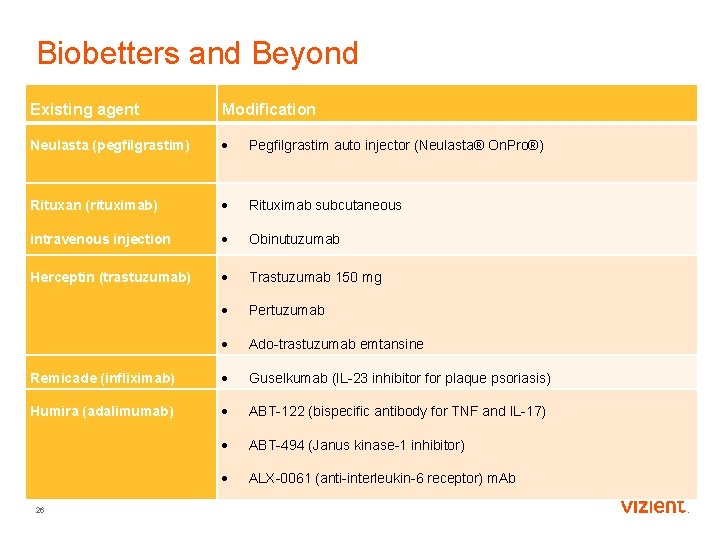 Biobetters and Beyond

| Existing agent | Modification |
|---|---|
| Neulasta (pegfilgrastim) | • Pegfilgrastim auto injector (Neulasta® OnPro®) |
| Rituxan (rituximab) intravenous injection | • Rituximab subcutaneous • Obinutuzumab |
| Herceptin (trastuzumab) | • Trastuzumab 150 mg • Pertuzumab • Ado-trastuzumab emtansine |
| Remicade (infliximab) | • Guselkumab (IL-23 inhibitor for plaque psoriasis) |
| Humira (adalimumab) | • ABT-122 (bispecific antibody for TNF and IL-17) • ABT-494 (Janus kinase-1 inhibitor) • ALX-0061 (anti-interleukin-6 receptor) mAb |

26

vizient.